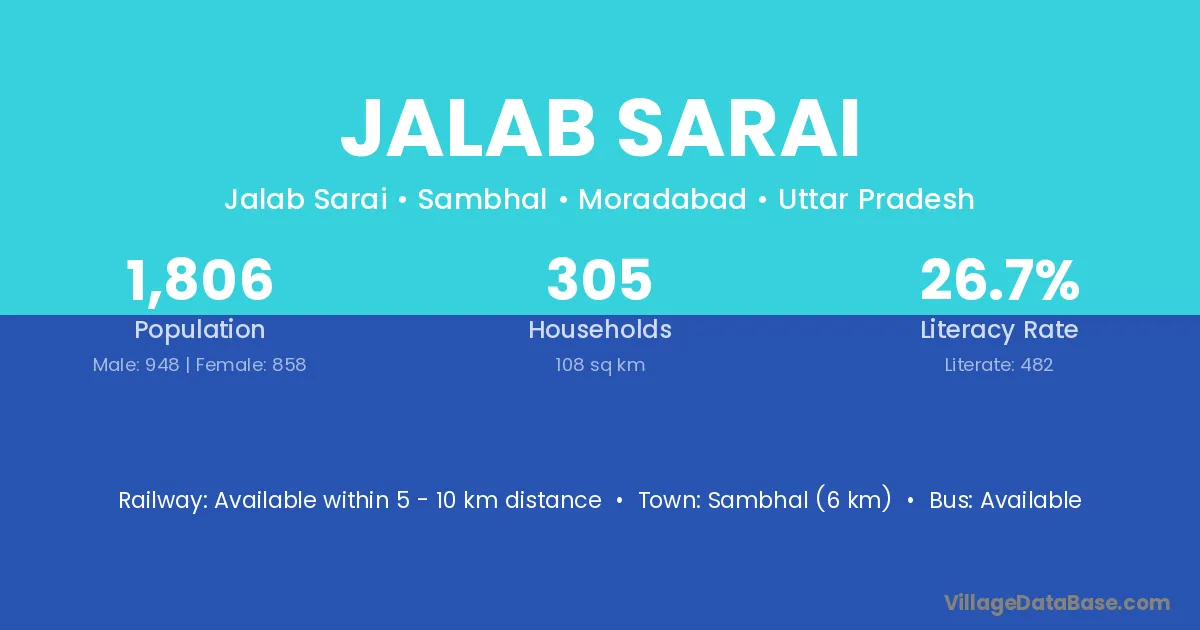 JALAB SARAI

Jalab Sarai • Sambhal • Moradabad • Uttar Pradesh

1,806
Population
Male: 948 | Female: 858

305
Households
108 sq km

26.7%
Literacy Rate
Literate: 482

Railway: Available within 5 - 10 km distance • Town: Sambhal (6 km) • Bus: Available

VillageDataBase.com